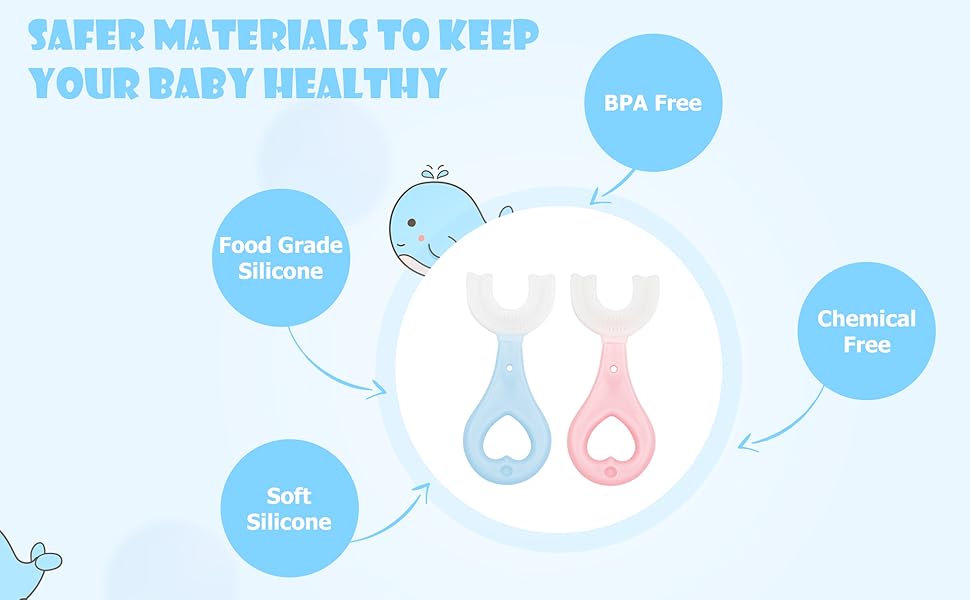 SAFER MATERIALS TO KEEP YOUR BABY HEALTHY

BPA Free

Food Grade Silicone

Chemical Free

Soft Silicone